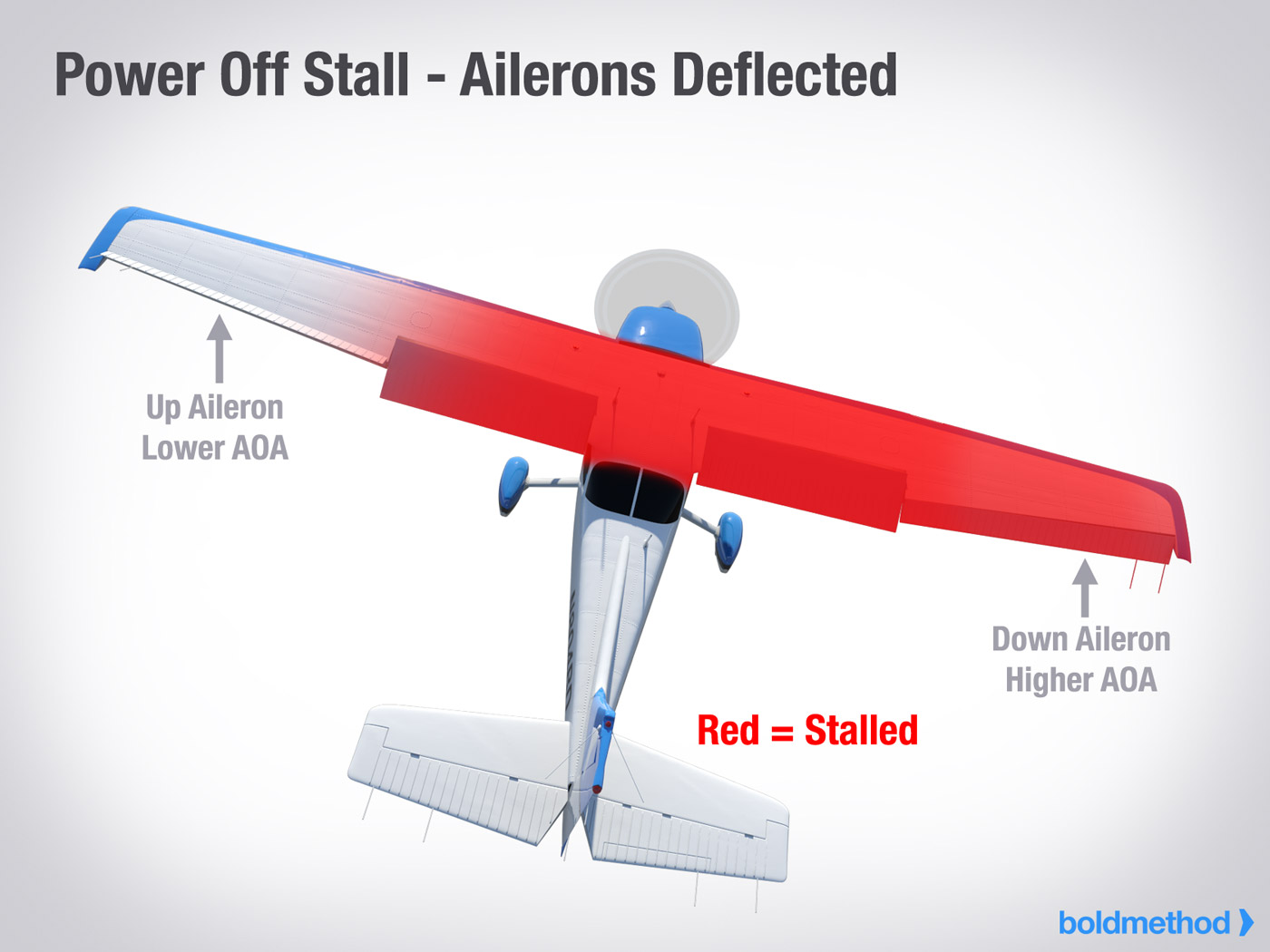 Power Off Stall - Ailerons Deflected

Up Aileron
Lower AOA

Down Aileron
Higher AOA

Red = Stalled

boldmethod